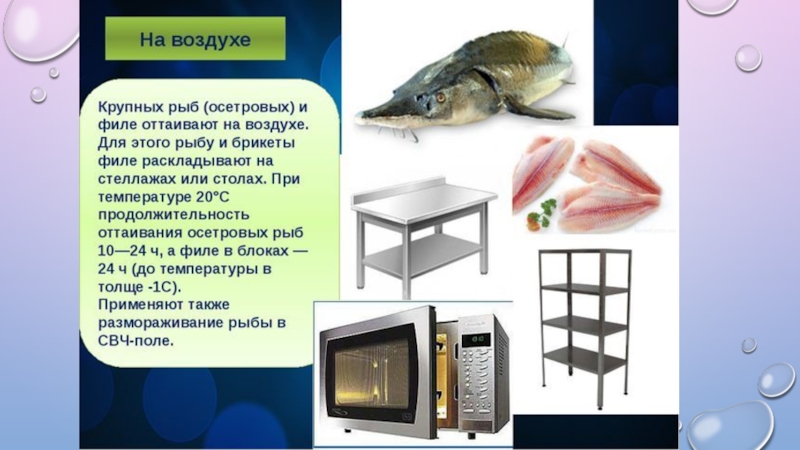 На воздухе

Крупных рыб (осетровых) и филе оттаивают на воздухе. Для этого рыбу и брикеты филе раскладывают на стеллажах или столах. При температуре 20°С продолжительность оттаивания осетровых рыб 10—24 ч, а филе в блоках — 24 ч (до температуры в толще -1С).
Применяют также размораживание рыбы в СВЧ-поле.